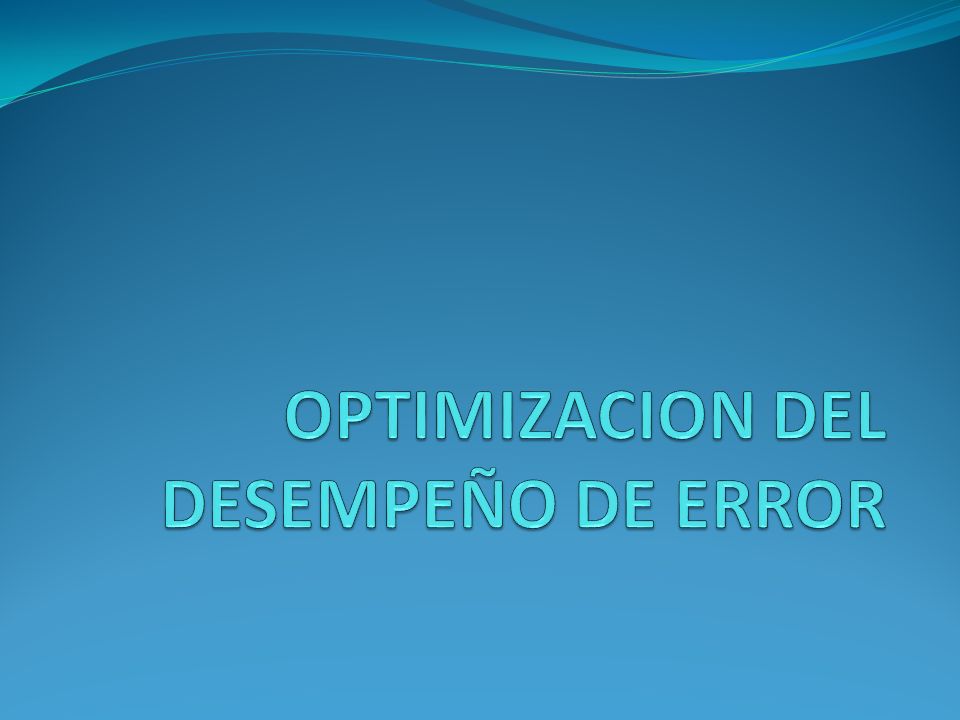 OPTIMIZACION DEL DESEMPEÑO DE ERROR